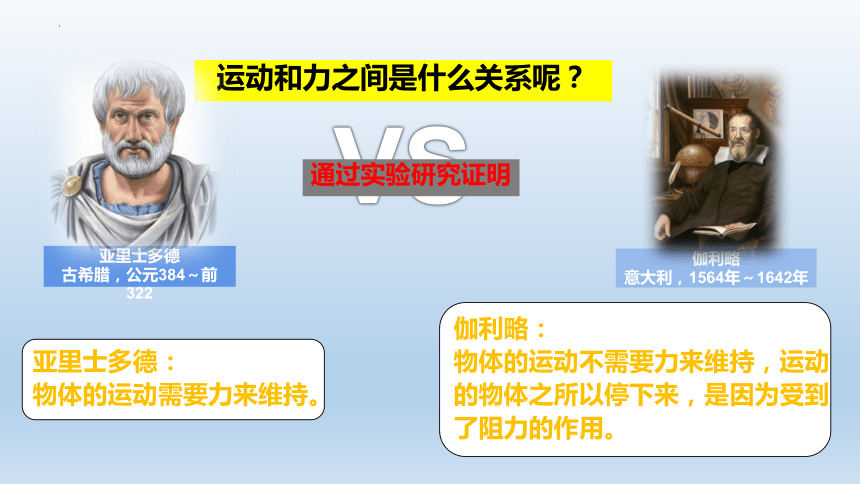 运动和力之间是什么关系呢？

VS

通过实验研究证明

亚里士多德
古希腊，公元384～前322

伽利略
意大利，1564年～1642年

亚里士多德：
物体的运动需要力来维持。

伽利略：
物体的运动不需要力来维持，运动的物体之所以停下来，是因为受到了阻力的作用。